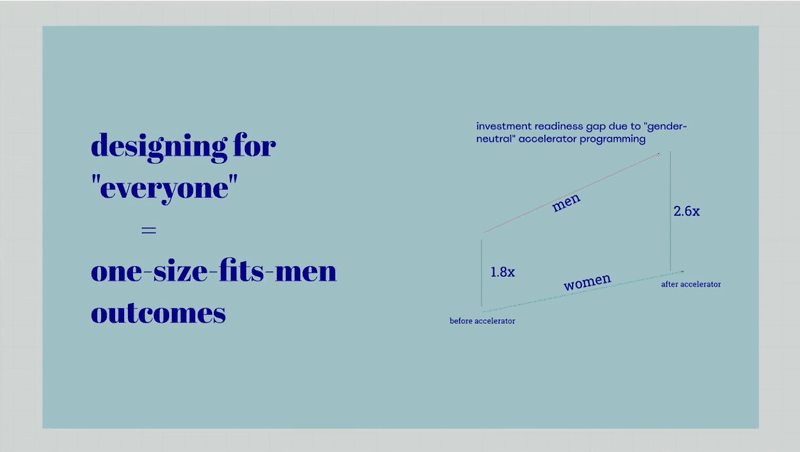 designing for "everyone"

=

one-size-fits-men outcomes

investment readiness gap due to "gender-neutral" accelerator programming

men

2.6x

1.8x

women

after accelerator

before accelerator